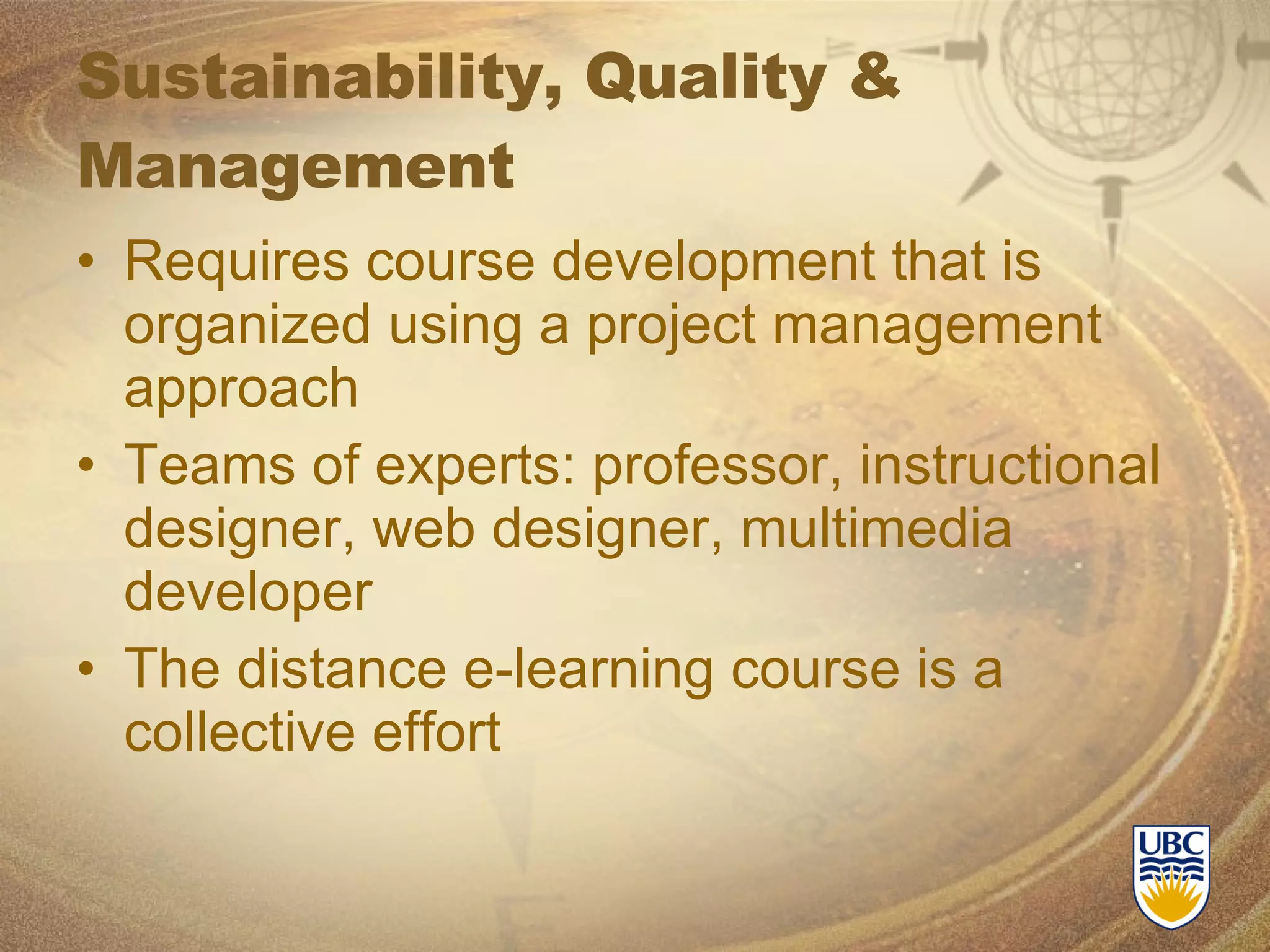 Sustainability, Quality & Management

• Requires course development that is organized using a project management approach
• Teams of experts: professor, instructional designer, web designer, multimedia developer
• The distance e-learning course is a collective effort

UBC